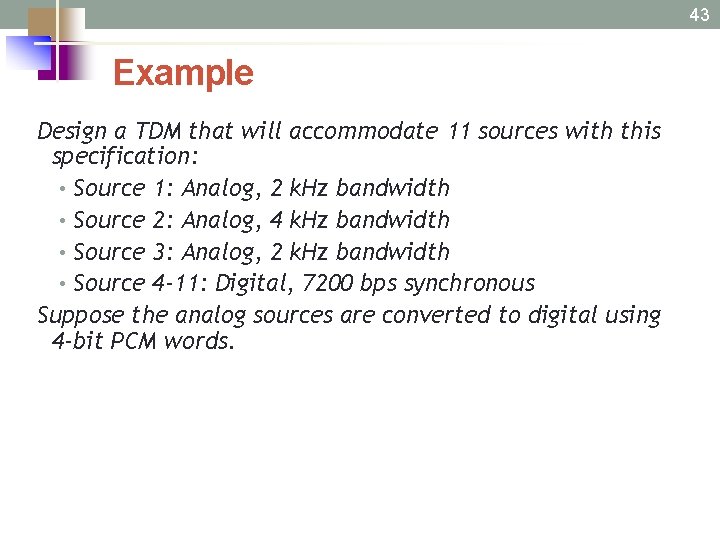 43

Example

Design a TDM that will accommodate 11 sources with this specification:

• Source 1: Analog, 2 kHz bandwidth
• Source 2: Analog, 4 kHz bandwidth
• Source 3: Analog, 2 kHz bandwidth
• Source 4-11: Digital, 7200 bps synchronous

Suppose the analog sources are converted to digital using 4-bit PCM words.